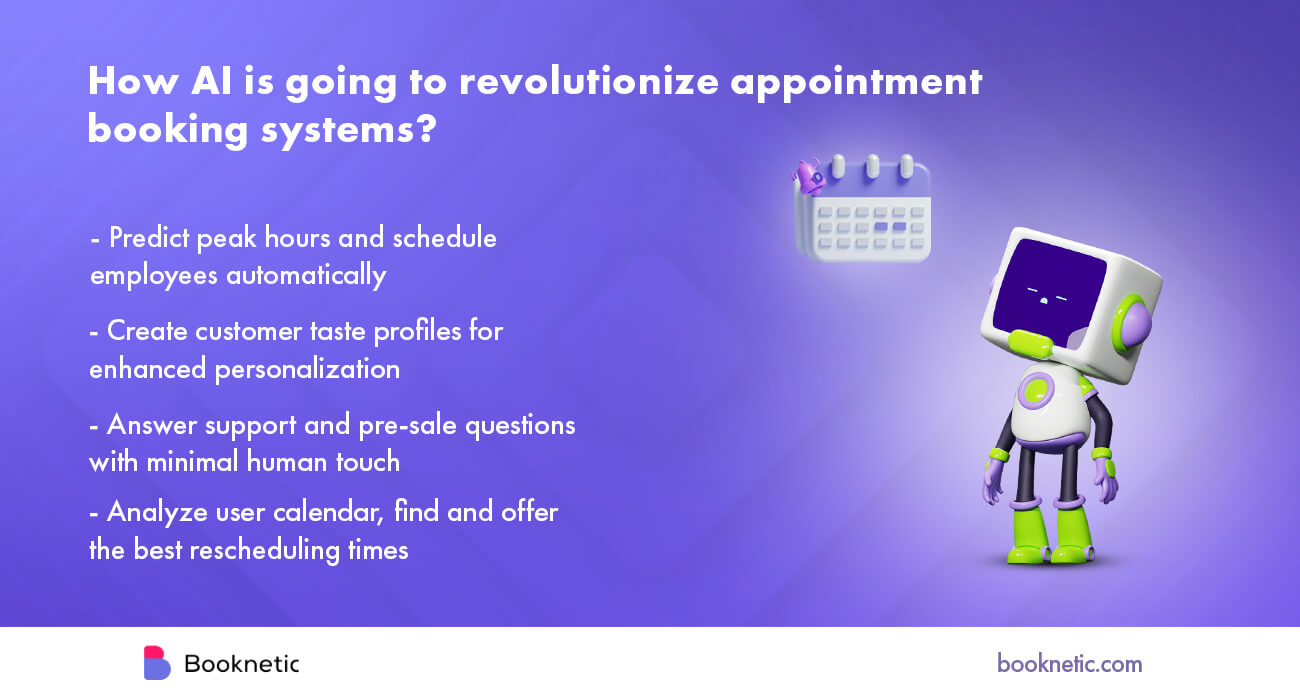 How AI is going to revolutionize appointment booking systems?

- Predict peak hours and schedule employees automatically

- Create customer taste profiles for enhanced personalization

- Answer support and pre-sale questions with minimal human touch

- Analyze user calendar, find and offer the best rescheduling times

Booknetic

booknetic.com